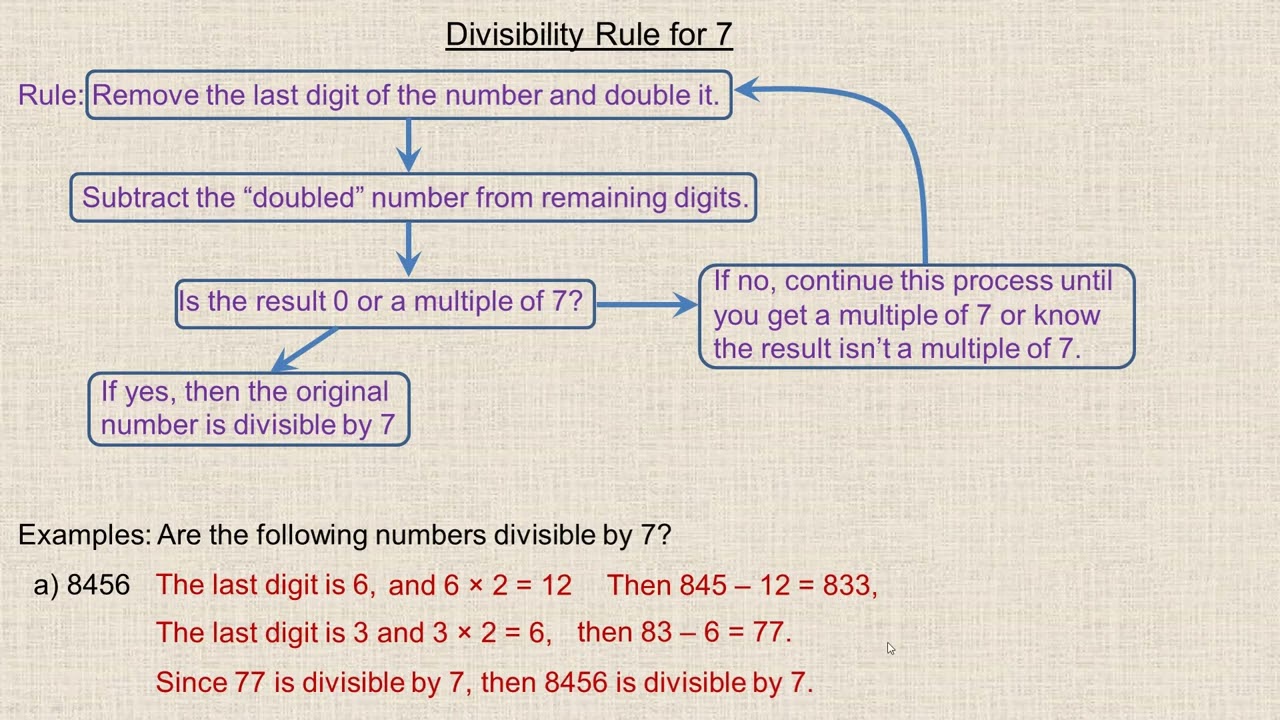 Divisibility Rule for 7

Rule: Remove the last digit of the number and double it.

Subtract the “doubled” number from remaining digits.

Is the result 0 or a multiple of 7?

If no, continue this process until you get a multiple of 7 or know the result isn’t a multiple of 7.

If yes, then the original number is divisible by 7

Examples: Are the following numbers divisible by 7?

a) 8456 The last digit is 6, and $6 \times 2 = 12$ Then $845 - 12 = 833$,

The last digit is 3 and $3 \times 2 = 6$, then $83 - 6 = 77$.

Since 77 is divisible by 7, then 8456 is divisible by 7.